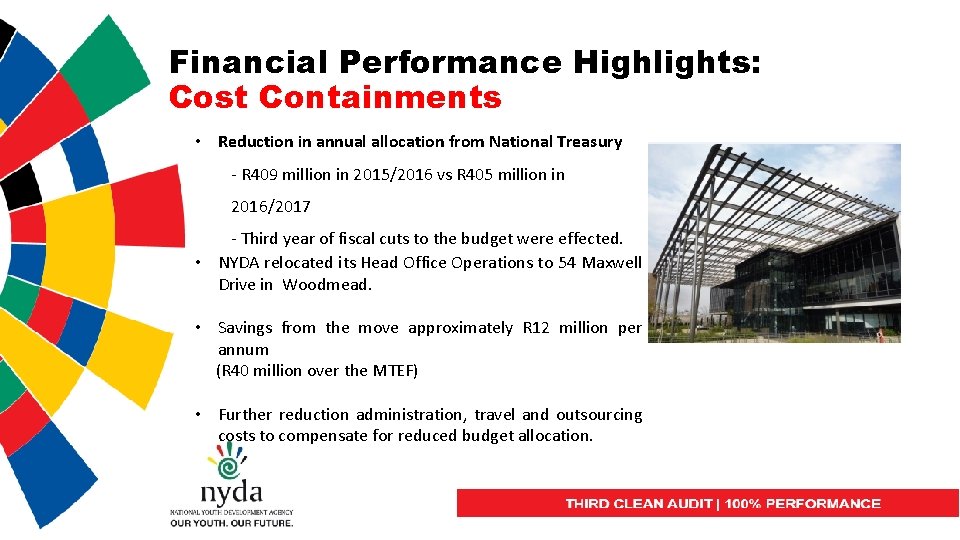 Financial Performance Highlights:
Cost Containments

• Reduction in annual allocation from National Treasury

- R409 million in 2015/2016 vs R405 million in 2016/2017

- Third year of fiscal cuts to the budget were effected.

• NYDA relocated its Head Office Operations to 54 Maxwell Drive in Woodmead.

• Savings from the move approximately R12 million per annum (R40 million over the MTEF)

• Further reduction administration, travel and outsourcing costs to compensate for reduced budget allocation.

nyda
NATIONAL YOUTH DEVELOPMENT AGENCY
OUR YOUTH. OUR FUTURE.

THIRD CLEAN AUDIT | 100% PERFORMANCE